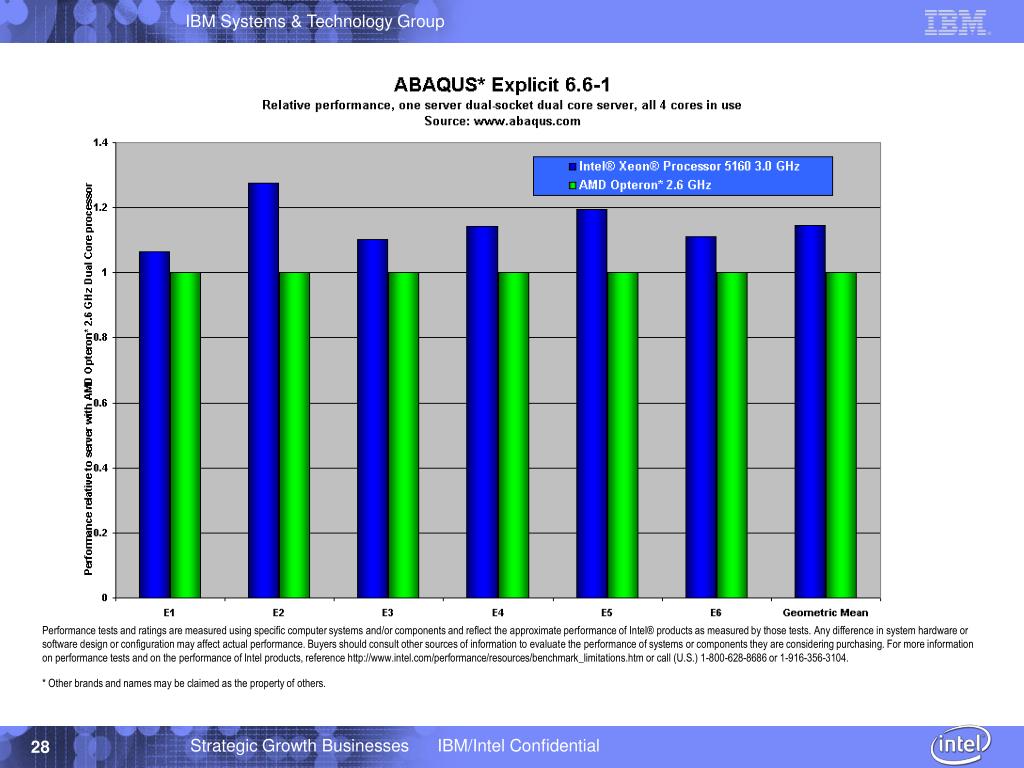 IBM Systems & Technology Group

IBM

ABAQUS* Explicit 6.6-1
Relative performance, one server dual-socket dual core server, all 4 cores in use
Source: www.abaqus.com

Performance relative to server with AMD Opteron* 2.6 GHz Dual Core processor

1.4
1.2
1
0.8
0.6
0.4
0.2
0

Intel® Xeon® Processor 5160 3.0 GHz
AMD Opteron* 2.6 GHz

E1
E2
E3
E4
E5
E6
Geometric Mean

Performance tests and ratings are measured using specific computer systems and/or components and reflect the approximate performance of Intel® products as measured by those tests. Any difference in system hardware or software design or configuration may affect actual performance. Buyers should consult other sources of information to evaluate the performance of systems or components they are considering purchasing. For more information on performance tests and on the performance of Intel products, reference http://www.intel.com/performance/resources/benchmark_limitations.htm or call (U.S.) 1-800-628-8686 or 1-916-356-3104.

* Other brands and names may be claimed as the property of others.

28

Strategic Growth Businesses IBM/Intel Confidential

intel